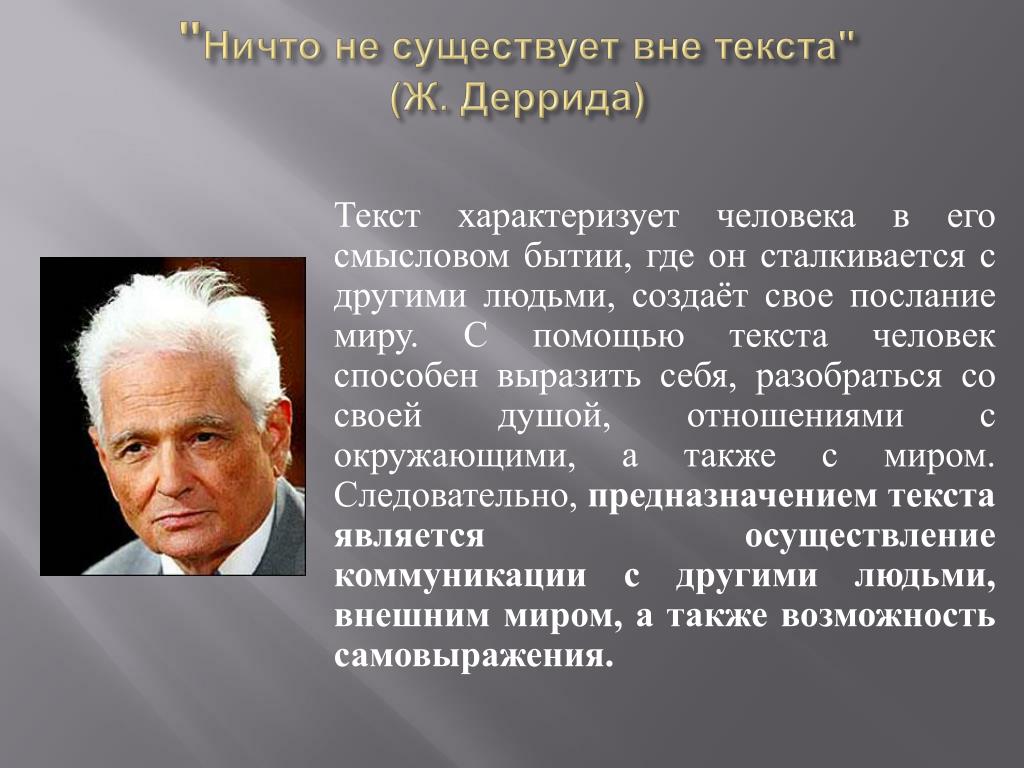 "Ничто не существует вне текста"
(Ж. Деррида)

Текст характеризует человека в его смысловом бытии, где он сталкивается с другими людьми, создаёт свое послание миру. С помощью текста человек способен выразить себя, разобраться со своей душой, отношениями с окружающими, а также с миром. Следовательно, предназначением текста является осуществление коммуникации с другими людьми, внешним миром, а также возможность самовыражения.